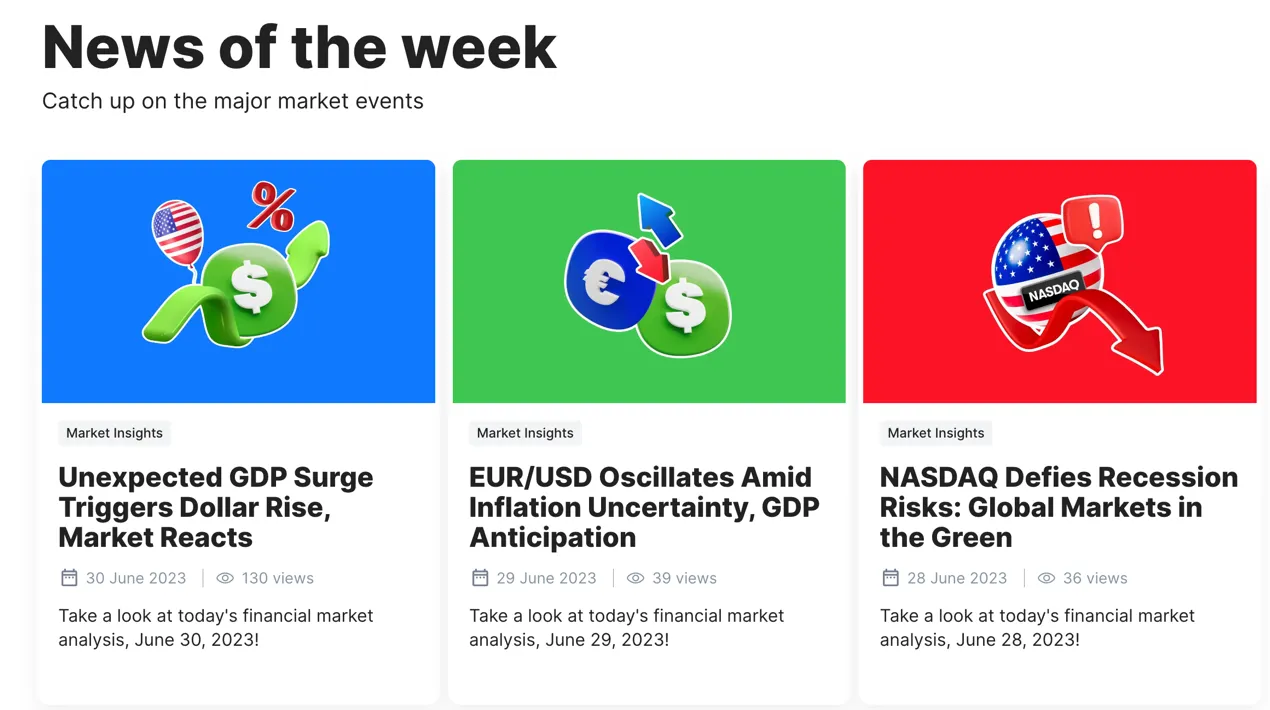 News of the week
Catch up on the major market events

%
$
Market Insights
Unexpected GDP Surge Triggers Dollar Rise, Market Reacts
30 June 2023 | 130 views
Take a look at today's financial market analysis, June 30, 2023!

€
$
Market Insights
EUR/USD Oscillates Amid Inflation Uncertainty, GDP Anticipation
29 June 2023 | 39 views
Take a look at today's financial market analysis, June 29, 2023!

!
NASDAQ
Market Insights
NASDAQ Defies Recession Risks: Global Markets in the Green
28 June 2023 | 36 views
Take a look at today's financial market analysis, June 28, 2023!